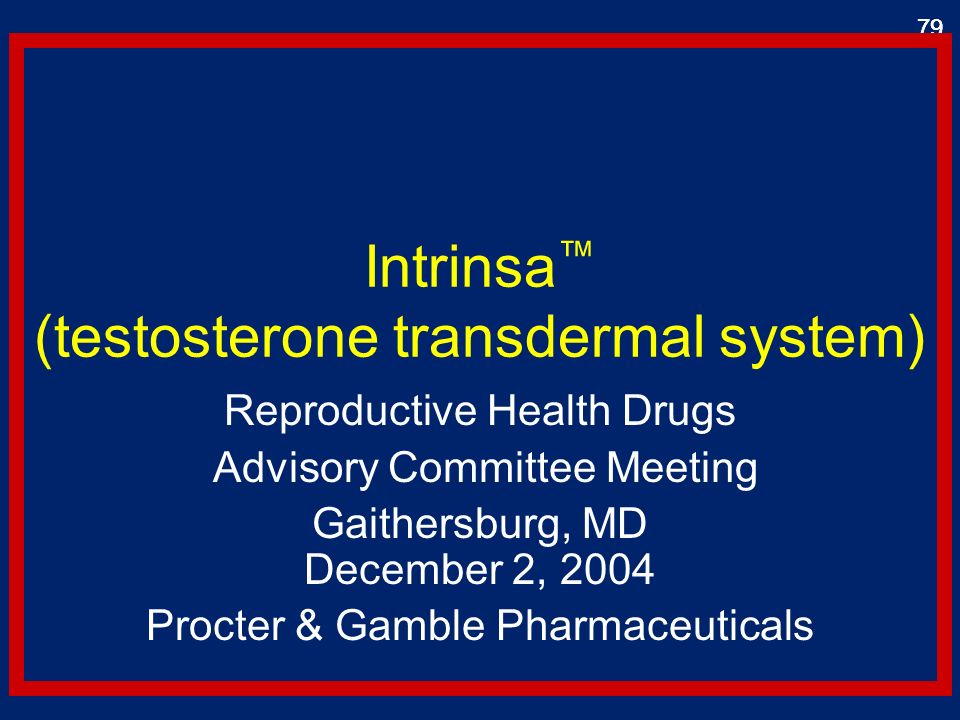 79

Intrinsa™
(testosterone transdermal system)

Reproductive Health Drugs
Advisory Committee Meeting
Gaithersburg, MD
December 2, 2004
Procter & Gamble Pharmaceuticals